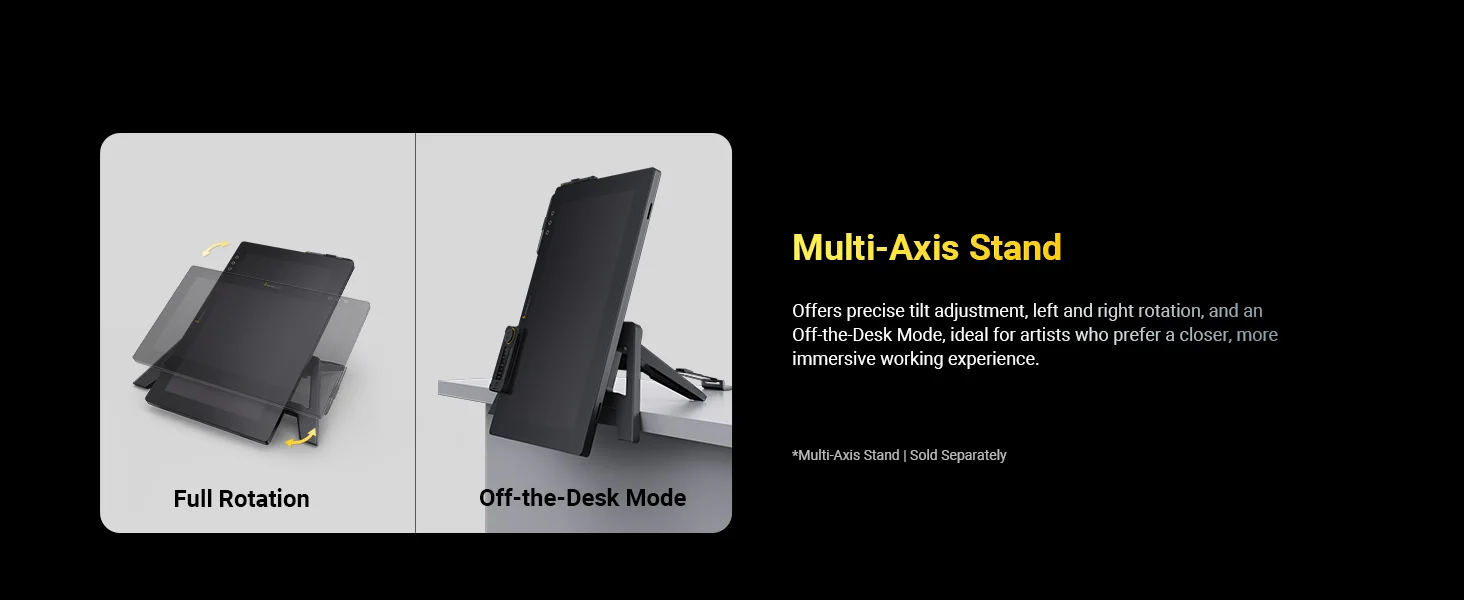 Full Rotation

Off-the-Desk Mode

Multi-Axis Stand

Offers precise tilt adjustment, left and right rotation, and an Off-the-Desk Mode, ideal for artists who prefer a closer, more immersive working experience.

*Multi-Axis Stand | Sold Separately